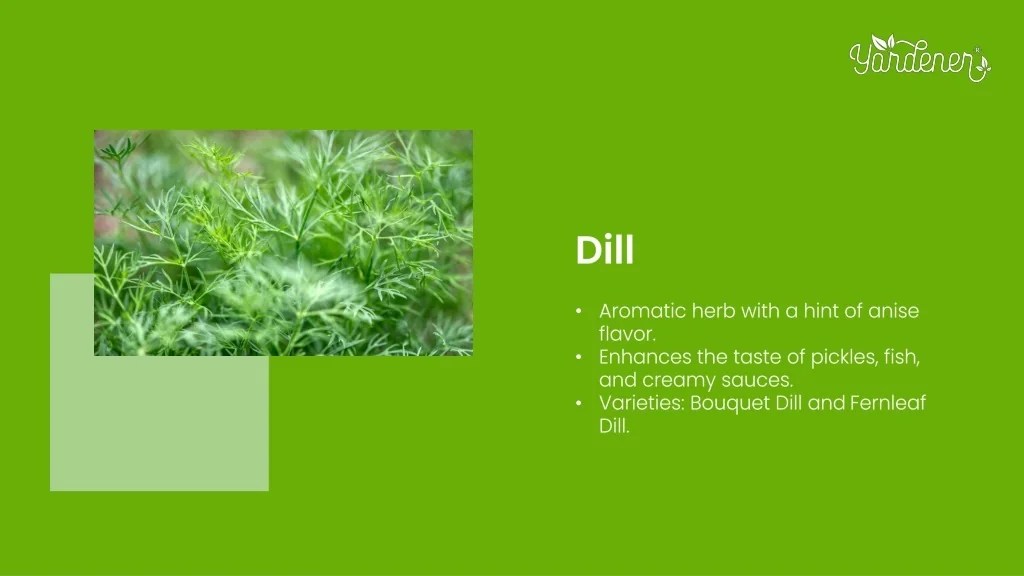 Yardener

Dill

• Aromatic herb with a hint of anise flavor.
• Enhances the taste of pickles, fish, and creamy sauces.
• Varieties: Bouquet Dill and Fernleaf Dill.